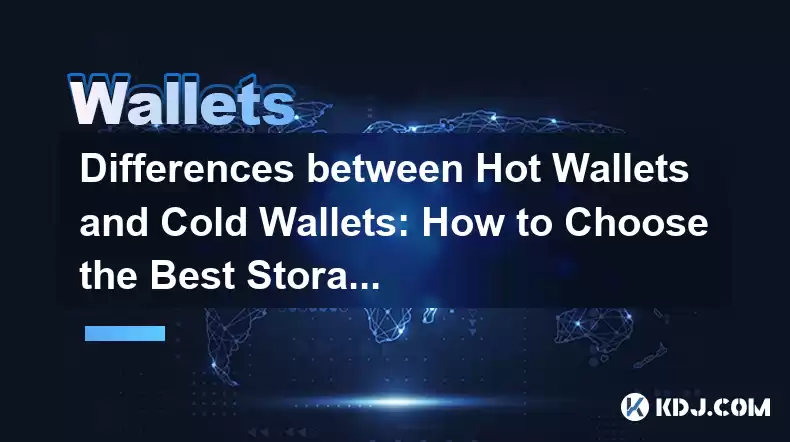 Wallets

Differences between Hot Wallets and Cold Wallets: How to Choose the Best Stora...

KDJ.COM